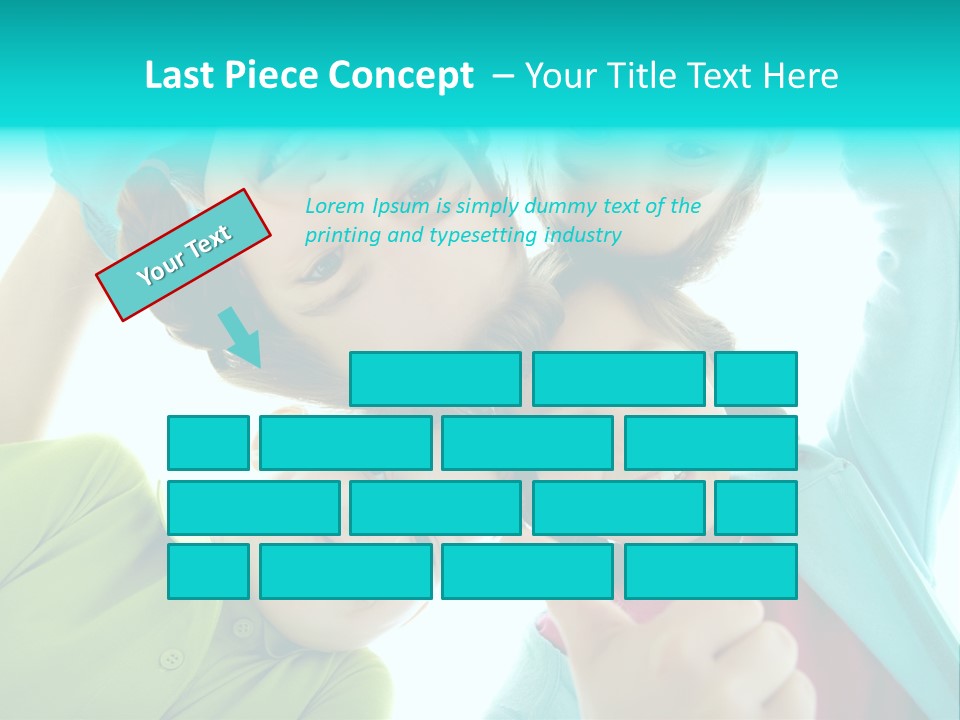 Last Piece Concept – Your Title Text Here

Your Text

Lorem Ipsum is simply dummy text of the printing and typesetting industry